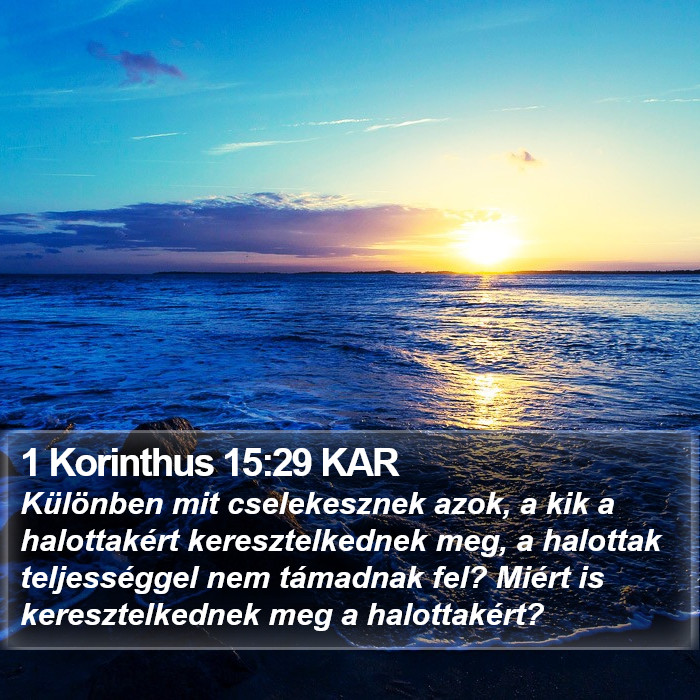 1 Korinthus 15:29 KAR

Különben mit cselekesznek azok, a kik a halottakért keresztelkednek meg, a halottak teljességgel nem támadnak fel? Miért is keresztelkednek meg a halottakért?